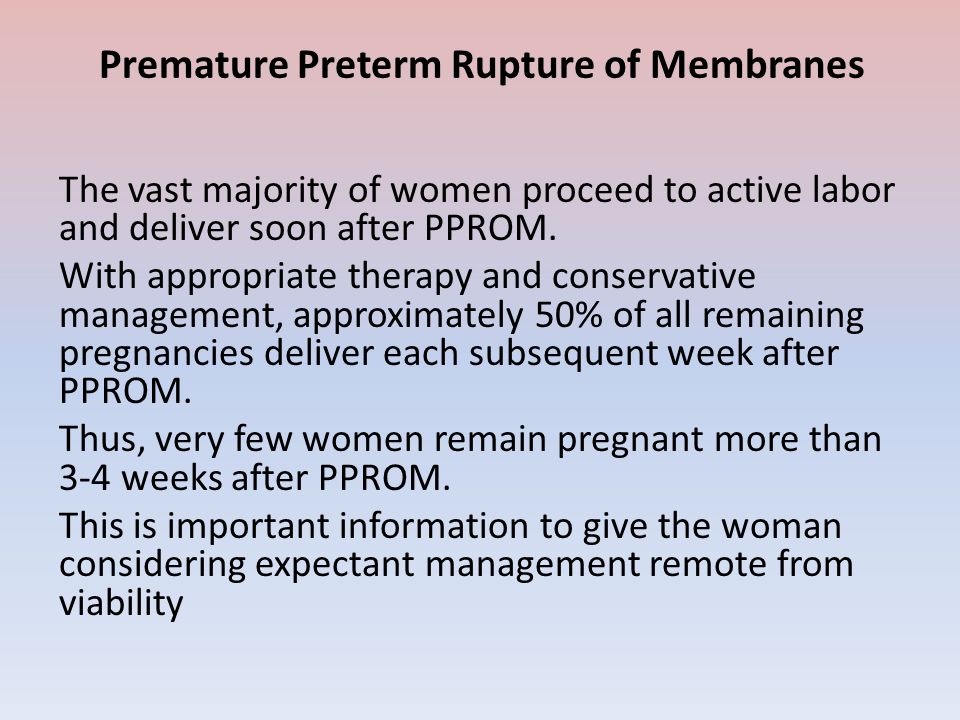 Premature Preterm Rupture of Membranes

The vast majority of women proceed to active labor and deliver soon after PPROM.

With appropriate therapy and conservative management, approximately 50% of all remaining pregnancies deliver each subsequent week after PPROM.

Thus, very few women remain pregnant more than 3-4 weeks after PPROM.

This is important information to give the woman considering expectant management remote from viability